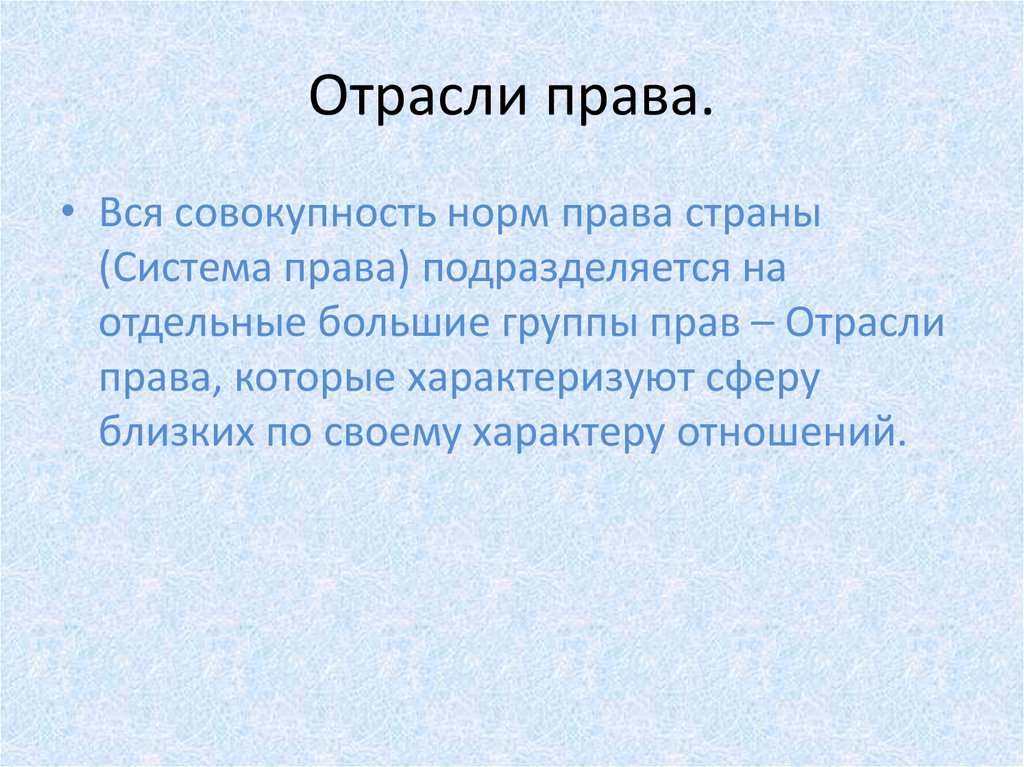 Отрасли права.

• Вся совокупность норм права страны (Система права) подразделяется на отдельные большие группы прав – Отрасли права, которые характеризуют сферу близких по своему характеру отношений.